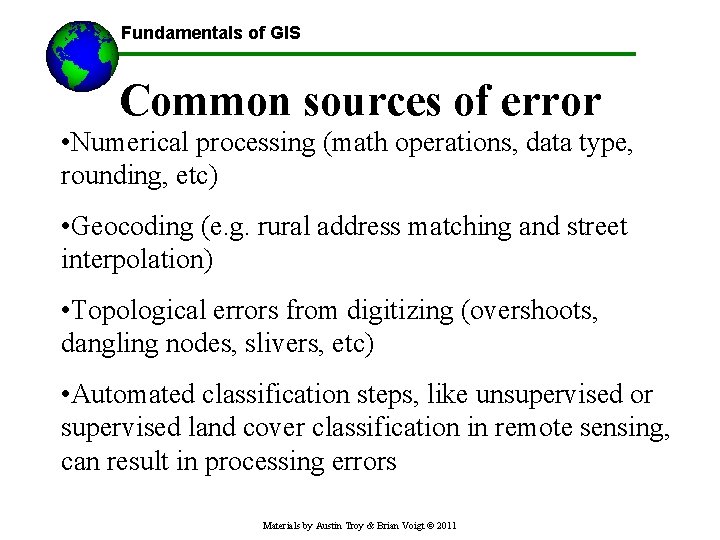 Fundamentals of GIS

Common sources of error

•Numerical processing (math operations, data type, rounding, etc)

•Geocoding (e.g. rural address matching and street interpolation)

•Topological errors from digitizing (overshoots, dangling nodes, slivers, etc)

•Automated classification steps, like unsupervised or supervised land cover classification in remote sensing, can result in processing errors

Materials by Austin Troy & Brian Voigt © 2011